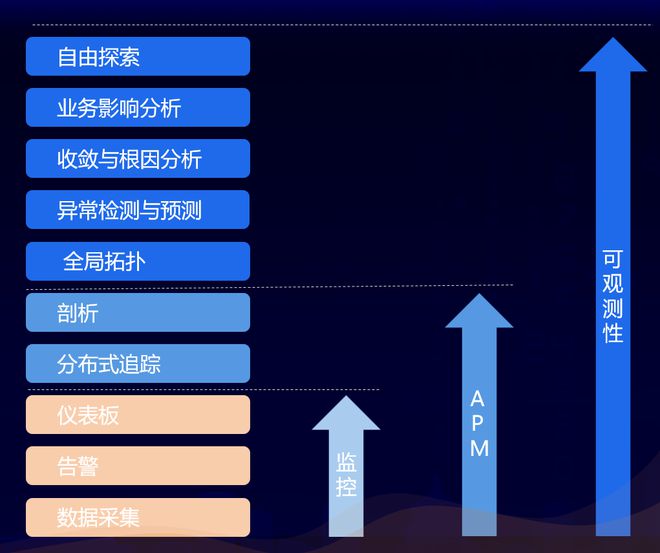 自由探索

业务影响分析

收敛与根因分析

异常检测与预测

全局拓扑

剖析

分布式追踪

仪表板

告警

数据采集

监控

APM

可观测性